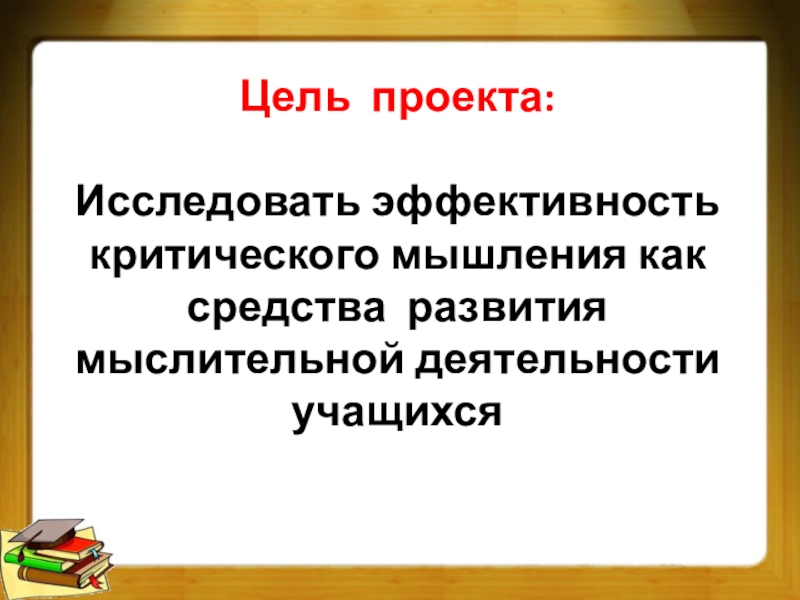 Цель проекта:

Исследовать эффективность критического мышления как средства развития мыслительной деятельности учащихся